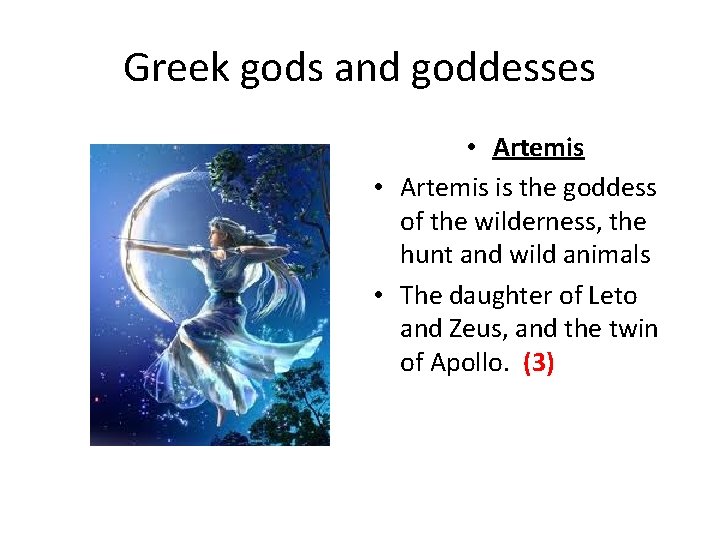 Greek gods and goddesses

• Artemis

• Artemis is the goddess of the wilderness, the hunt and wild animals

• The daughter of Leto and Zeus, and the twin of Apollo. (3)